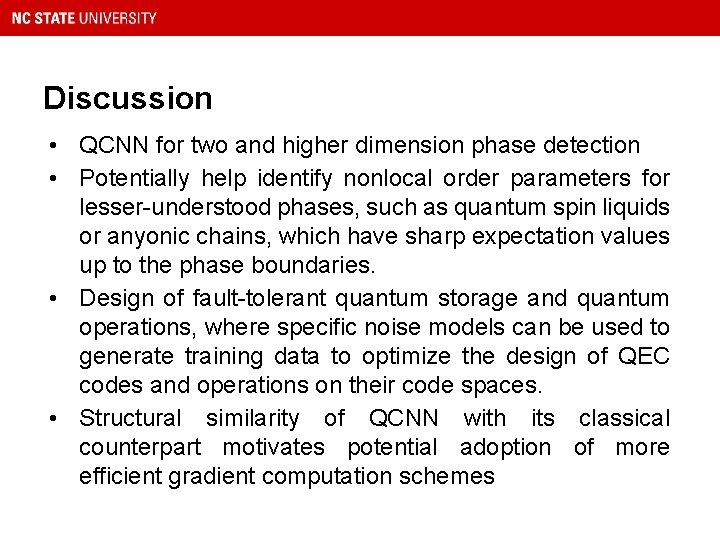 NC STATE UNIVERSITY

Discussion

• QCNN for two and higher dimension phase detection
• Potentially help identify nonlocal order parameters for lesser-understood phases, such as quantum spin liquids or anyonic chains, which have sharp expectation values up to the phase boundaries.
• Design of fault-tolerant quantum storage and quantum operations, where specific noise models can be used to generate training data to optimize the design of QEC codes and operations on their code spaces.
• Structural similarity of QCNN with its classical counterpart motivates potential adoption of more efficient gradient computation schemes